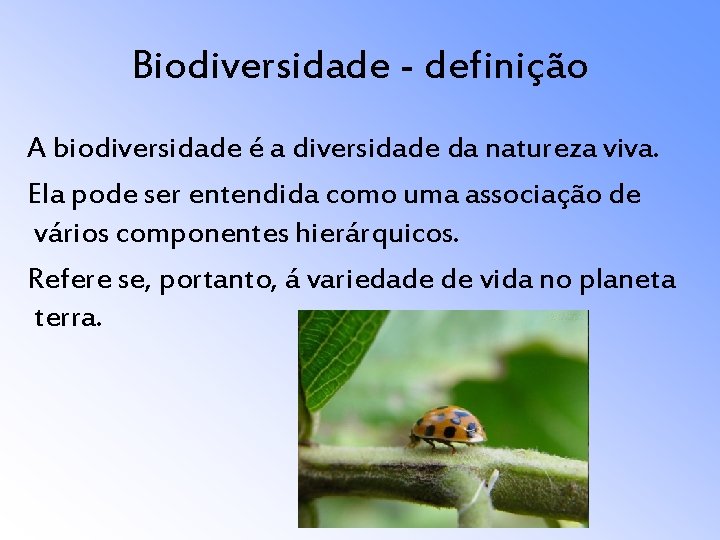 Biodiversidade - definição

A biodiversidade é a diversidade da natureza viva.

Ela pode ser entendida como uma associação de vários componentes hierárquicos.

Refere se, portanto, á variedade de vida no planeta terra.